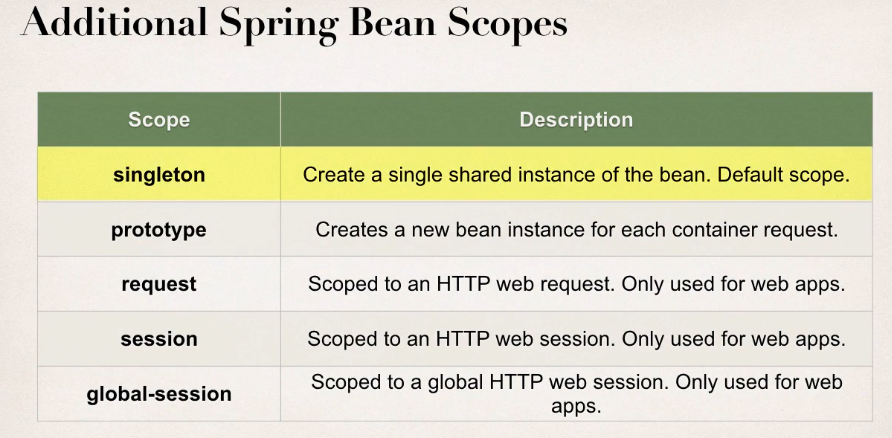 Additional Spring Bean Scopes

| Scope | Description |
|---|---|
| singleton | Create a single shared instance of the bean. Default scope. |
| prototype | Creates a new bean instance for each container request. |
| request | Scoped to an HTTP web request. Only used for web apps. |
| session | Scoped to an HTTP web session. Only used for web apps. |
| global-session | Scoped to a global HTTP web session. Only used for web apps. |